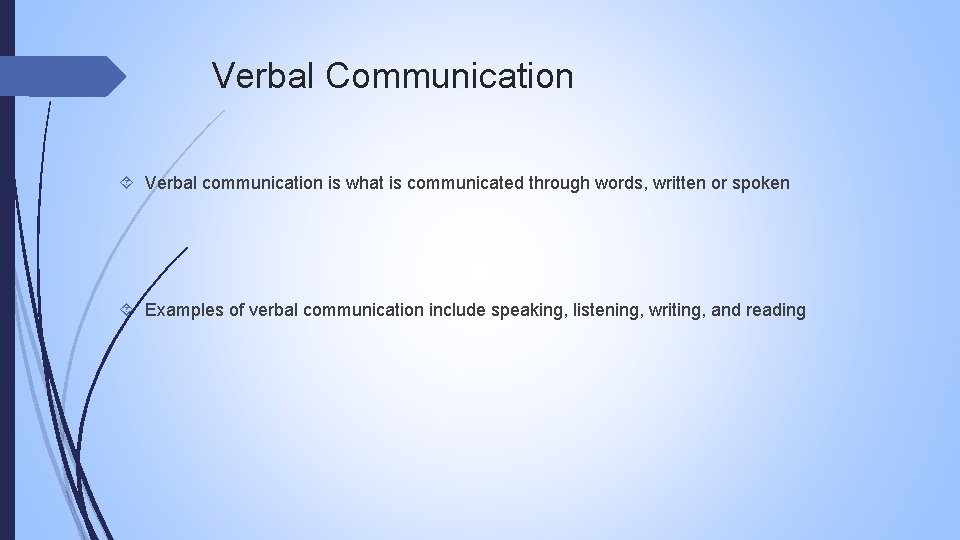 Verbal Communication

Verbal communication is what is communicated through words, written or spoken

Examples of verbal communication include speaking, listening, writing, and reading